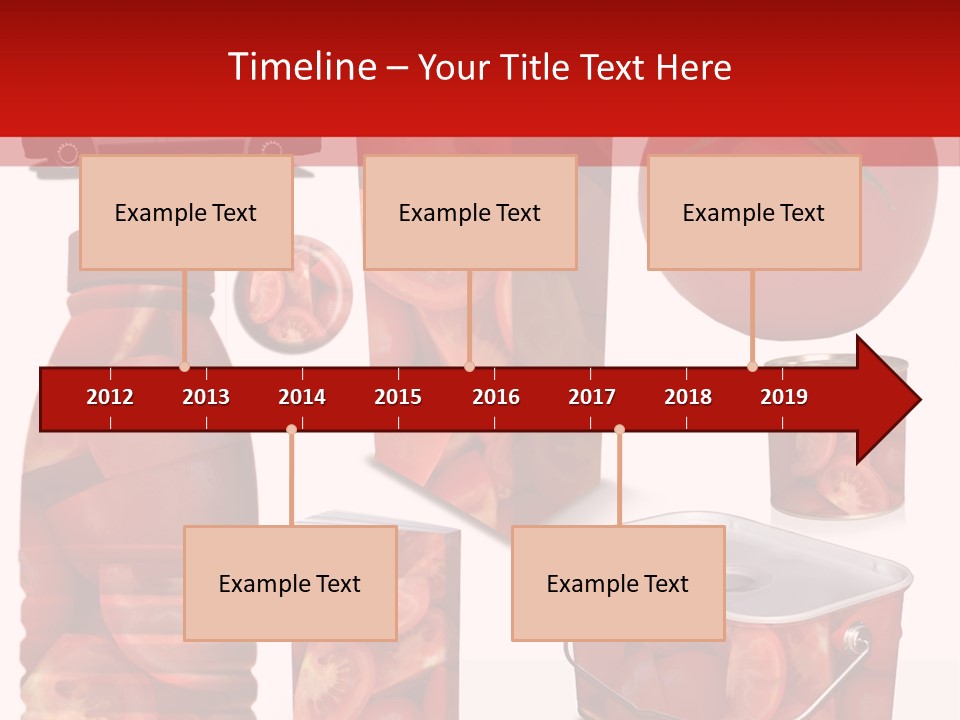 Timeline – Your Title Text Here

Example Text

Example Text

Example Text

2012 2013 2014 2015 2016 2017 2018 2019

Example Text

Example Text